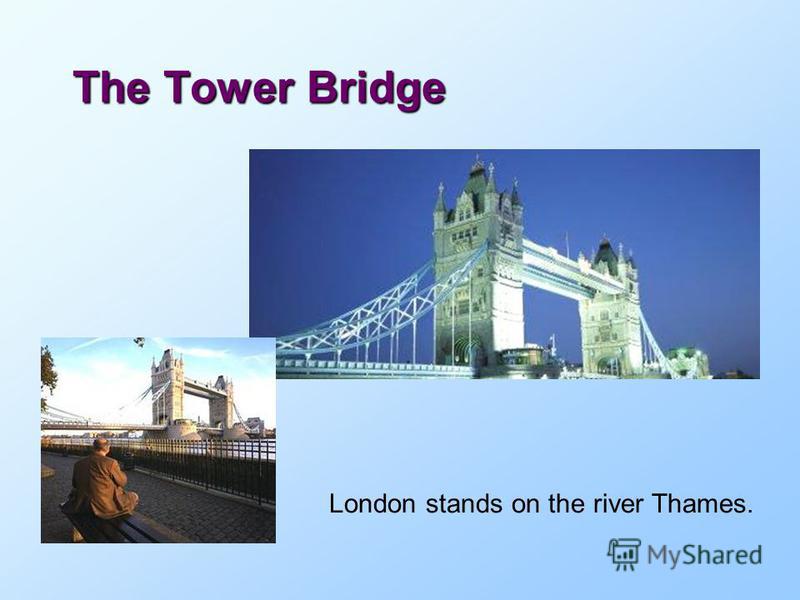 The Tower Bridge

London stands on the river Thames.

MyShared